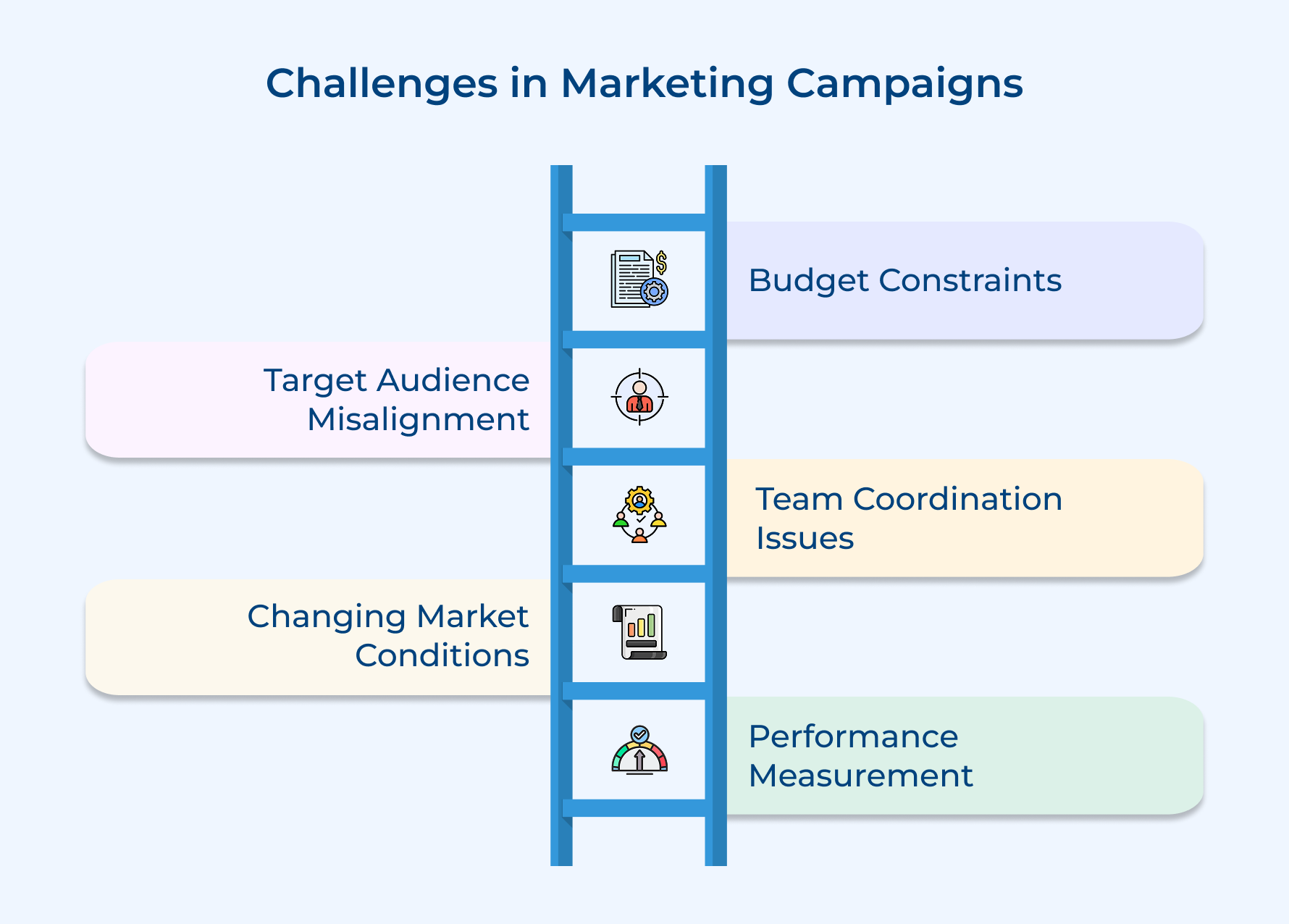 Challenges in Marketing Campaigns

Budget Constraints

Target Audience Misalignment

Team Coordination Issues

Changing Market Conditions

Performance Measurement